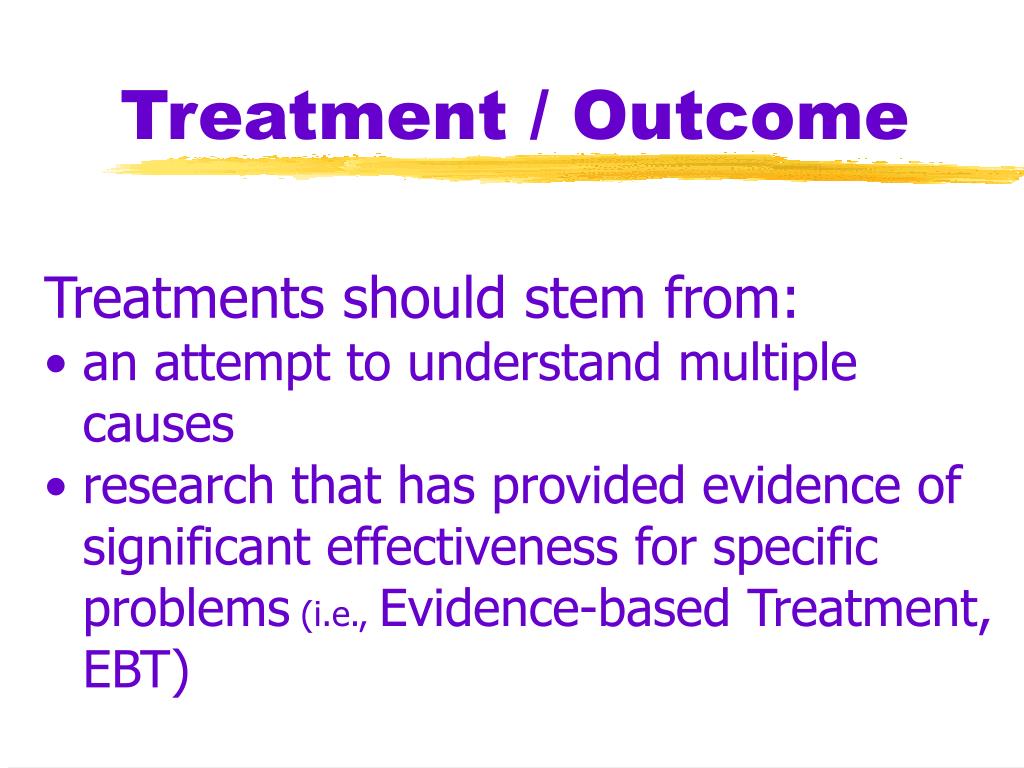 Treatment / Outcome

Treatments should stem from:
• an attempt to understand multiple causes
• research that has provided evidence of significant effectiveness for specific problems (i.e., Evidence-based Treatment, EBT)